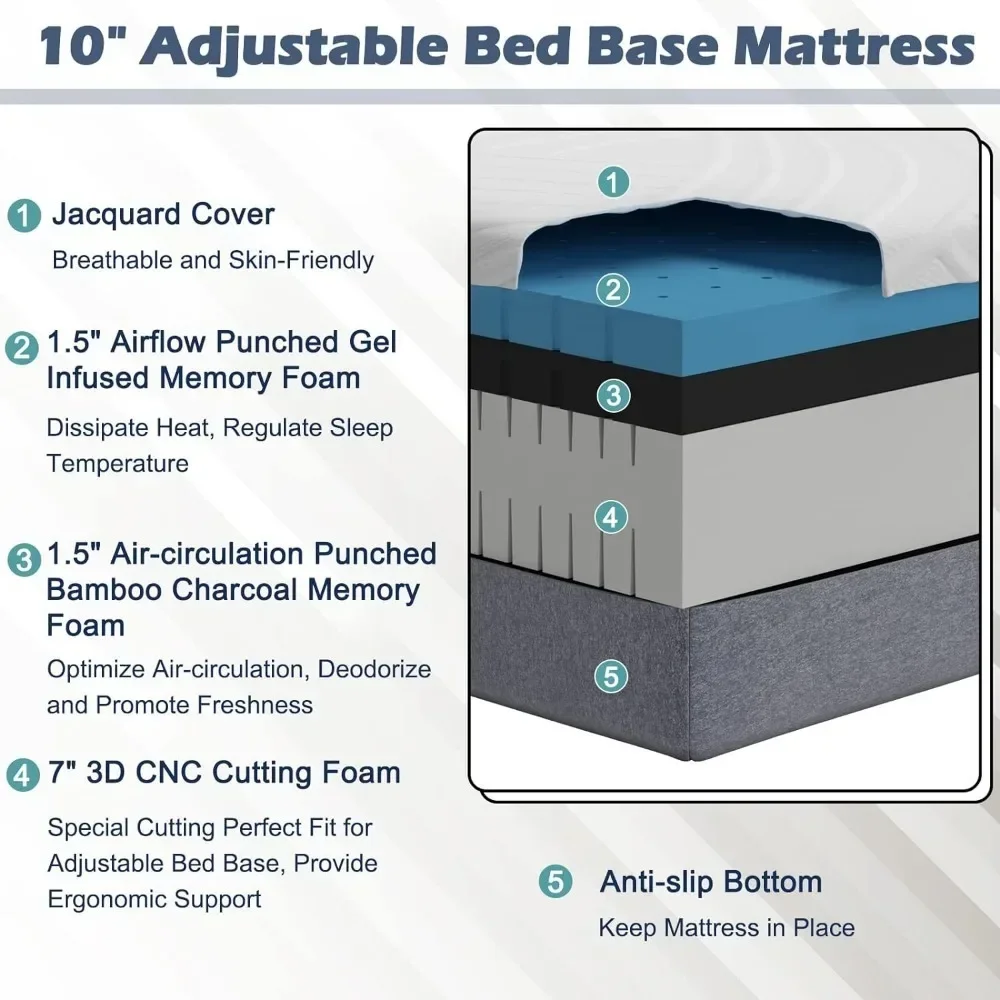 10" Adjustable Bed Base Mattress

1 Jacquard Cover
Breathable and Skin-Friendly

2 1.5" Airflow Punched Gel Infused Memory Foam
Dissipate Heat, Regulate Sleep Temperature

3 1.5" Air-circulation Punched Bamboo Charcoal Memory Foam
Optimize Air-circulation, Deodorize and Promote Freshness

4 7" 3D CNC Cutting Foam
Special Cutting Perfect Fit for Adjustable Bed Base, Provide Ergonomic Support

1
2
3
4
5

5 Anti-slip Bottom
Keep Mattress in Place